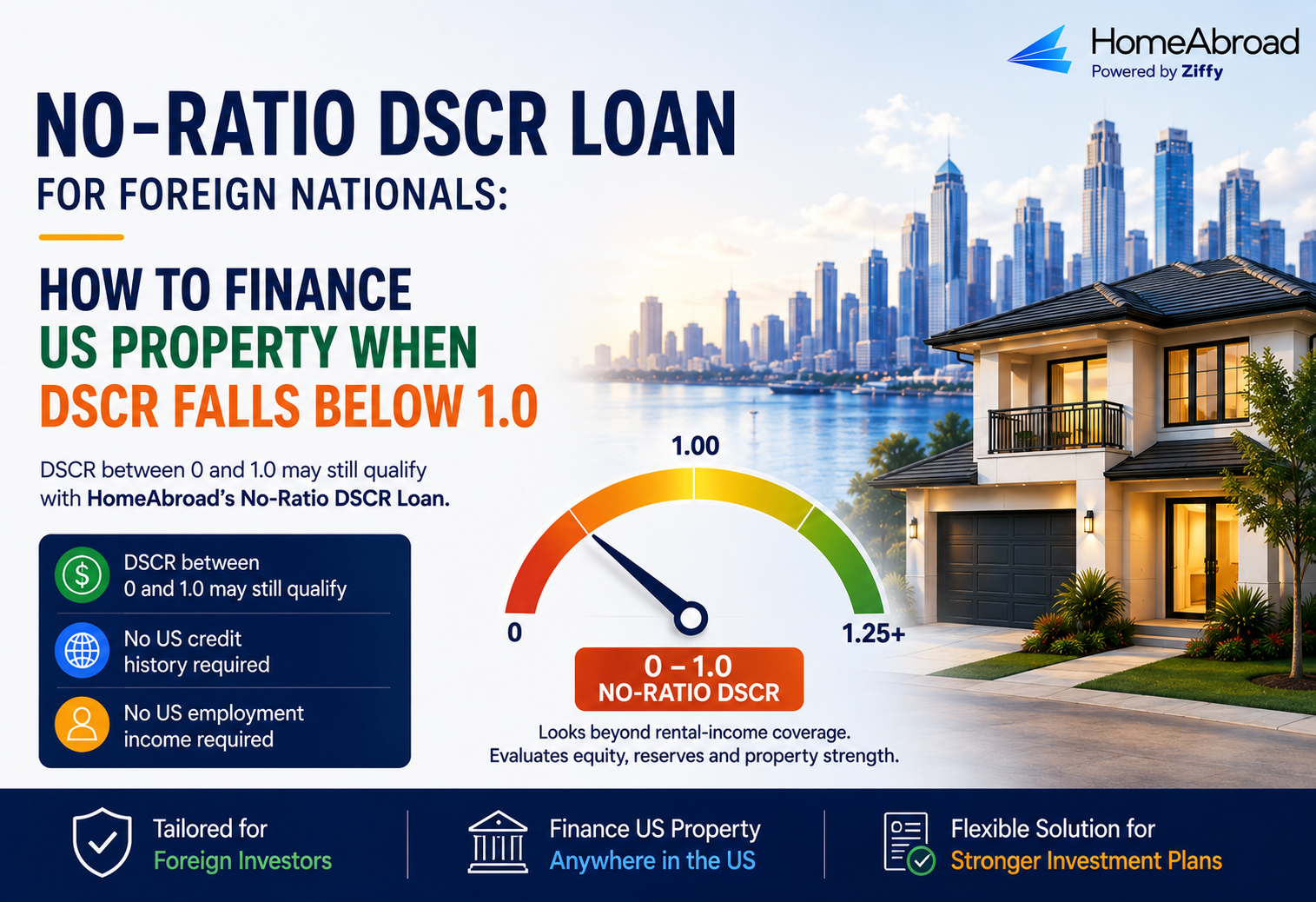 HomeAbroad
Powered by Ziffy

NO-RATIO DSCR LOAN
FOR FOREIGN NATIONALS:

HOW TO FINANCE
US PROPERTY WHEN
DSCR FALLS BELOW 1.0

DSCR between 0 and 1.0 may still qualify with HomeAbroad's No-Ratio DSCR Loan.

DSCR between 0 and 1.0 may still qualify

No US credit history required

No US employment income required

1.00
0
1.25+
0 – 1.0
NO-RATIO DSCR

Looks beyond rental-income coverage.
Evaluates equity, reserves and property strength.

Tailored for
Foreign Investors

Finance US Property
Anywhere in the US

Flexible Solution for
Stronger Investment Plans